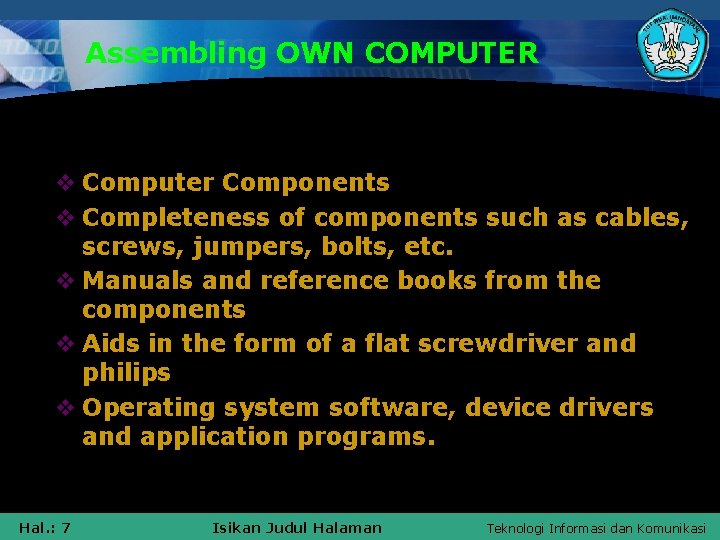 Assembling OWN COMPUTER

❖ Computer Components
❖ Completeness of components such as cables, screws, jumpers, bolts, etc.
❖ Manuals and reference books from the components
❖ Aids in the form of a flat screwdriver and philips
❖ Operating system software, device drivers and application programs.

Hal.: 7 Isikan Judul Halaman Teknologi Informasi dan Komunikasi